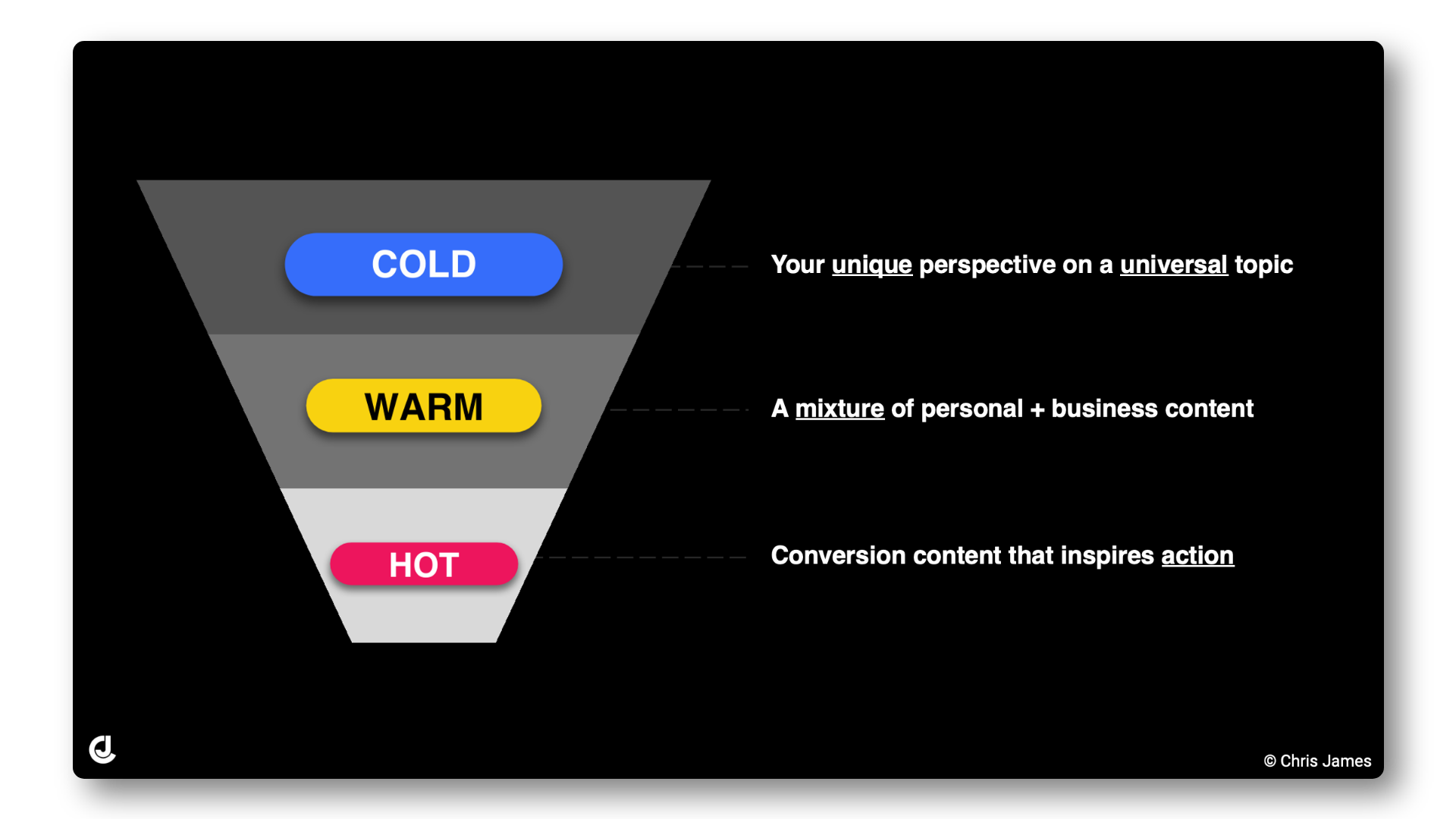 COLD

Your unique perspective on a universal topic

WARM

A mixture of personal + business content

HOT

Conversion content that inspires action

© Chris James